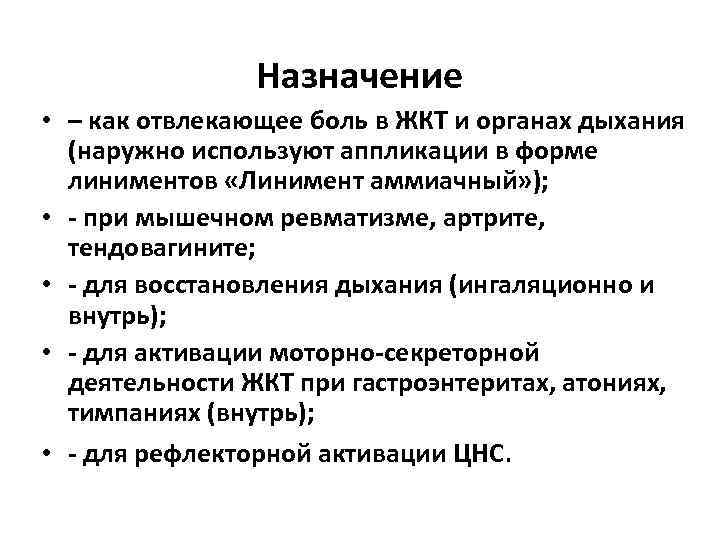 Назначение

• – как отвлекающее боль в ЖКТ и органах дыхания (наружно используют аппликации в форме линиментов «Линимент аммиачный»);
• - при мышечном ревматизме, артрите, тендовагините;
• - для восстановления дыхания (ингаляционно и внутрь);
• - для активации моторно-секреторной деятельности ЖКТ при гастроэнтеритах, атониях, тимпаниях (внутрь);
• - для рефлекторной активации ЦНС.